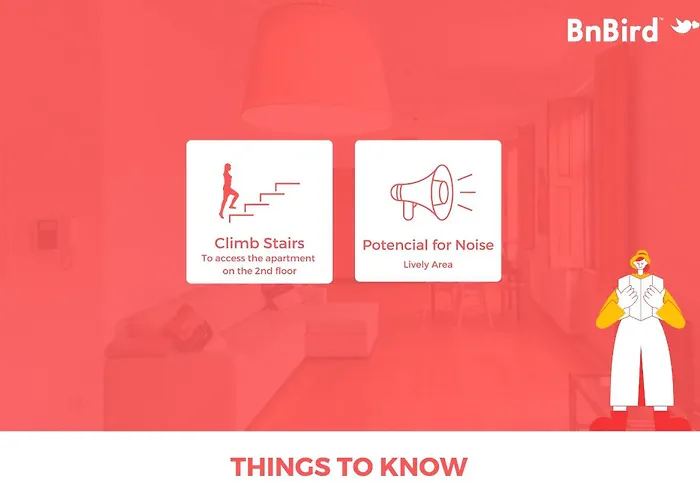 BnBird™

Climb Stairs
To access the apartment on the 2nd floor

Potencial for Noise
Lively Area

THINGS TO KNOW